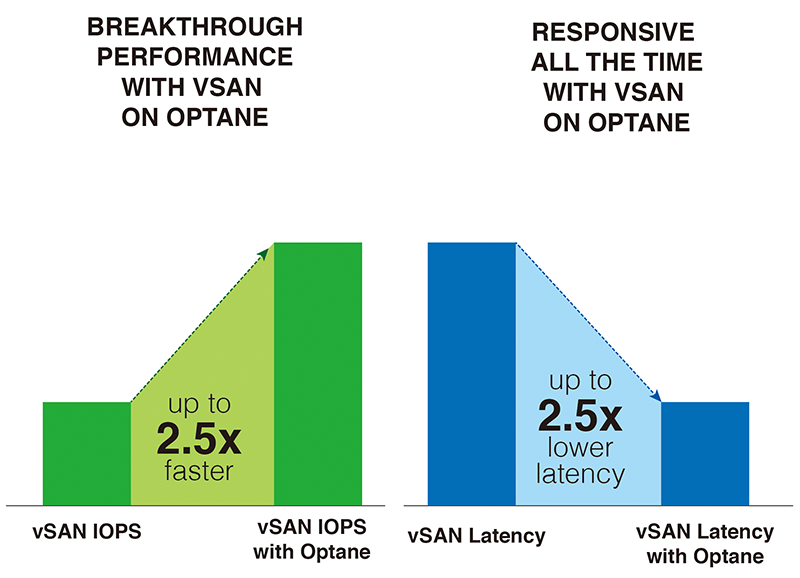 BREAKTHROUGH PERFORMANCE WITH VSAN ON OPTANE

up to
2.5x
faster

vSAN IOPS

vSAN IOPS with Optane

RESPONSIVE ALL THE TIME WITH VSAN ON OPTANE

up to
2.5x
lower latency

vSAN Latency

vSAN Latency with Optane